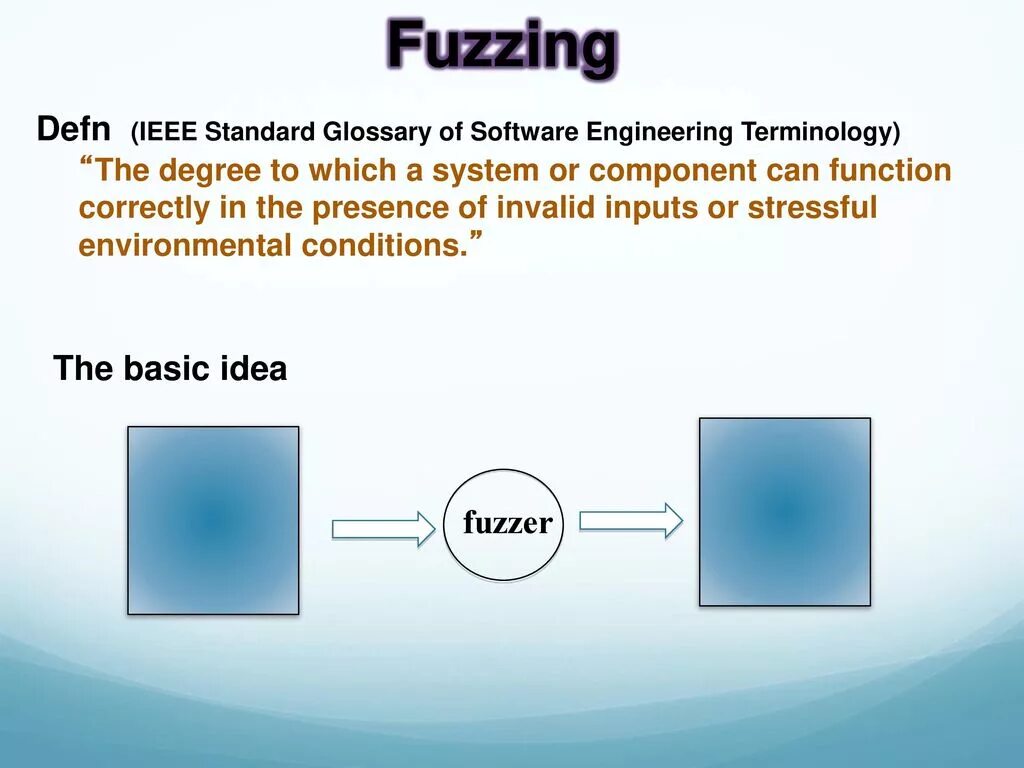 Fuzzing

Defn (IEEE Standard Glossary of Software Engineering Terminology)
“The degree to which a system or component can function correctly in the presence of invalid inputs or stressful environmental conditions.”

The basic idea

fuzzer